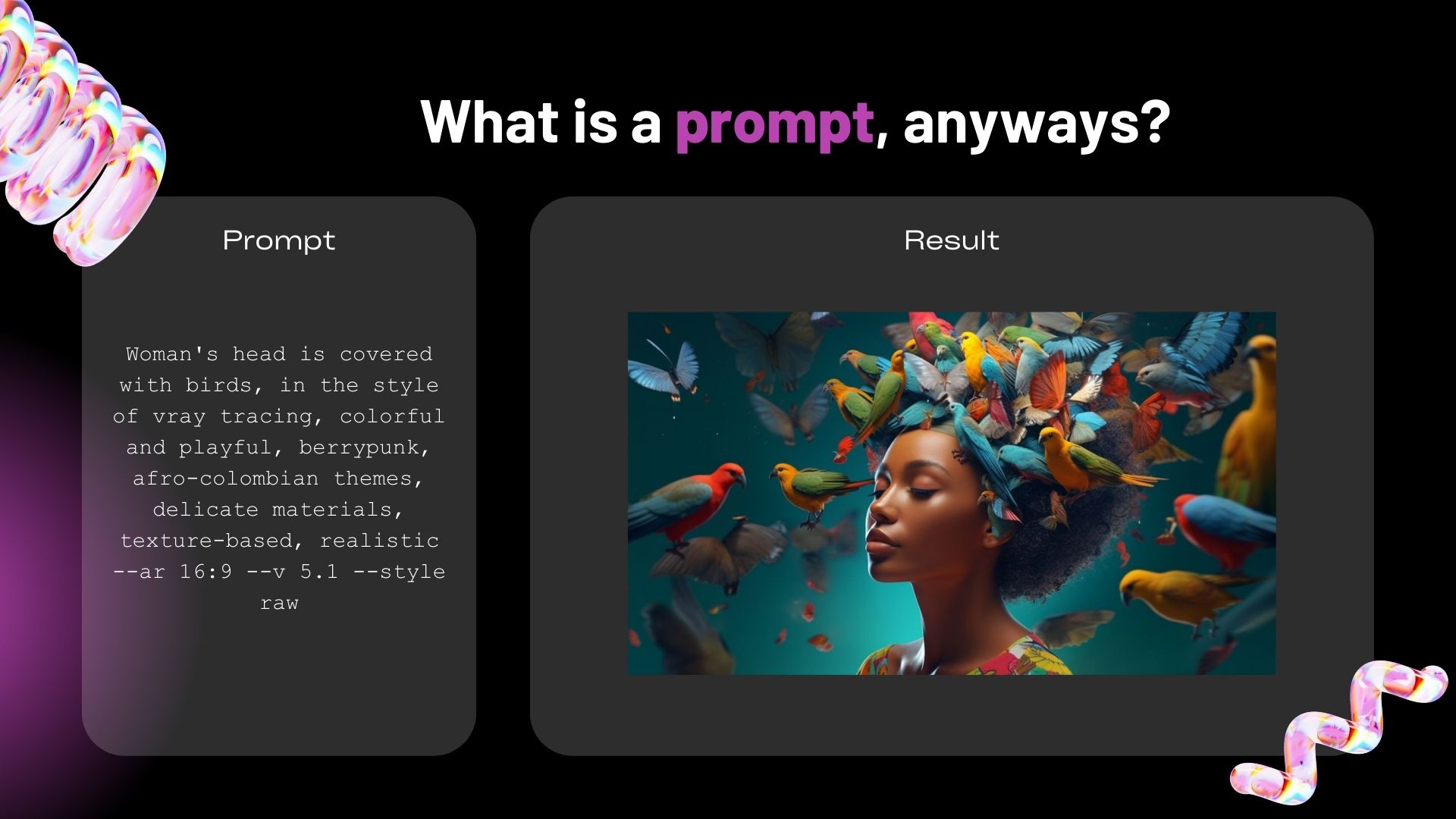 What is a prompt, anyways?

Prompt

Woman's head is covered with birds, in the style of vray tracing, colorful and playful, berrypunk, afro-colombian themes, delicate materials, texture-based, realistic --ar 16:9 --v 5.1 --style raw

Result